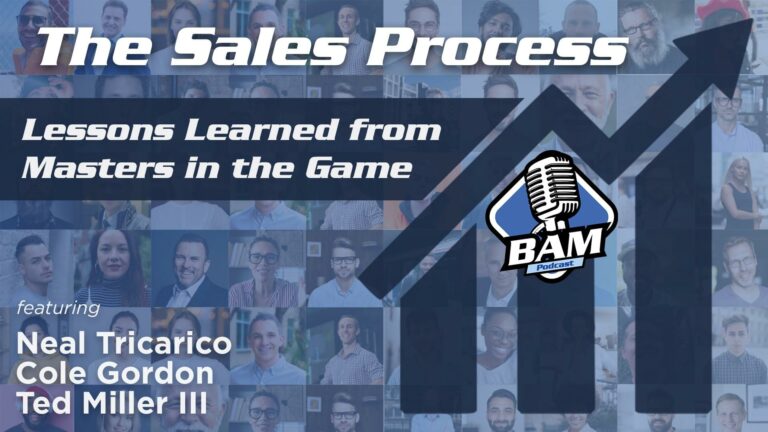 The Sales Process

Lessons Learned from Masters in the Game

BAM
Podcast

featuring

Neal Tricarico
Cole Gordon
Ted Miller III